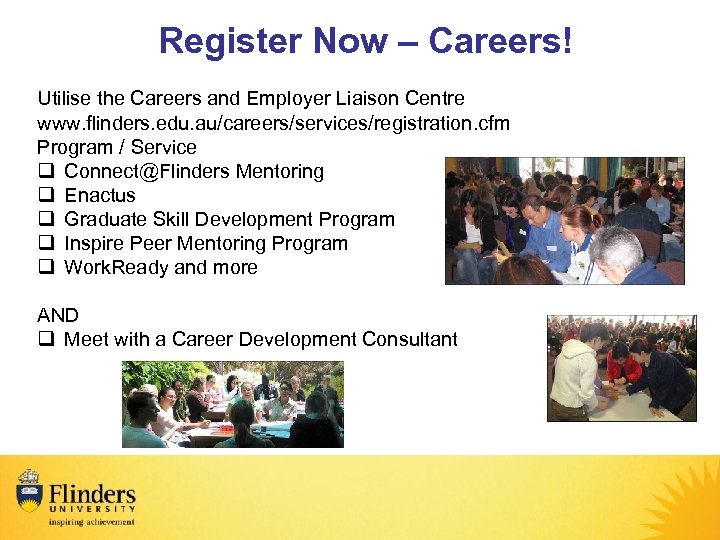 Register Now – Careers!

Utilise the Careers and Employer Liaison Centre
www.flinders.edu.au/careers/services/registration.cfm
Program / Service
❑ Connect@Flinders Mentoring
❑ Enactus
❑ Graduate Skill Development Program
❑ Inspire Peer Mentoring Program
❑ WorkReady and more

AND
❑ Meet with a Career Development Consultant

Flinders
UNIVERSITY
inspiring achievement